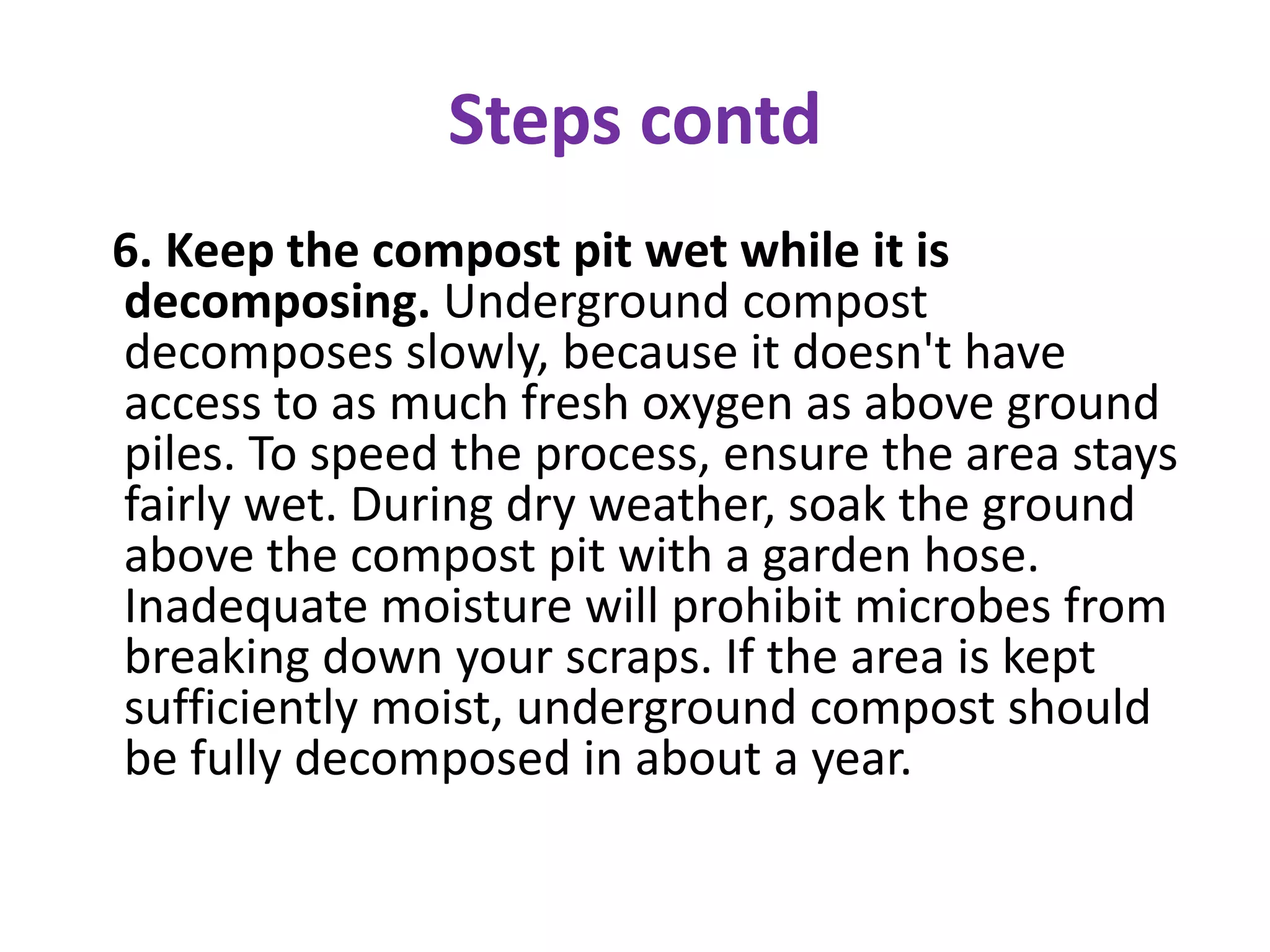 Steps contd

6. Keep the compost pit wet while it is decomposing. Underground compost decomposes slowly, because it doesn't have access to as much fresh oxygen as above ground piles. To speed the process, ensure the area stays fairly wet. During dry weather, soak the ground above the compost pit with a garden hose. Inadequate moisture will prohibit microbes from breaking down your scraps. If the area is kept sufficiently moist, underground compost should be fully decomposed in about a year.